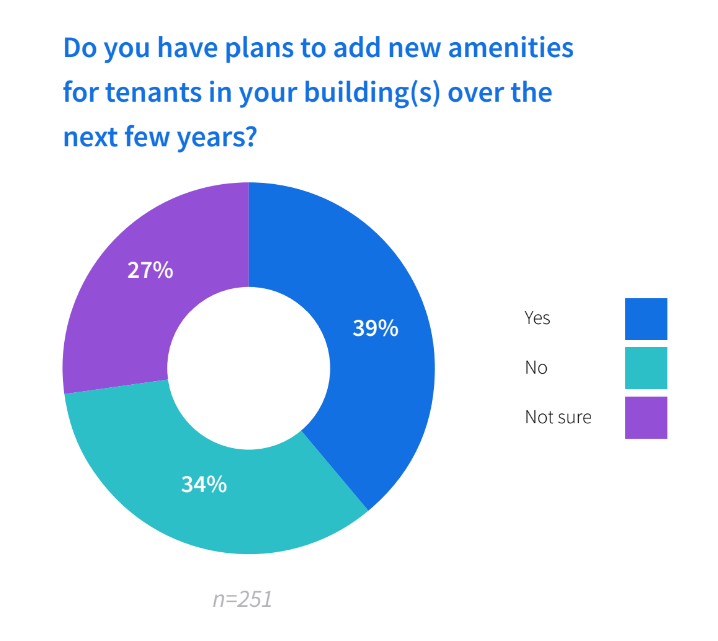 Do you have plans to add new amenities for tenants in your building(s) over the next few years?

27%

39%

34%

Yes

No

Not sure

n=251